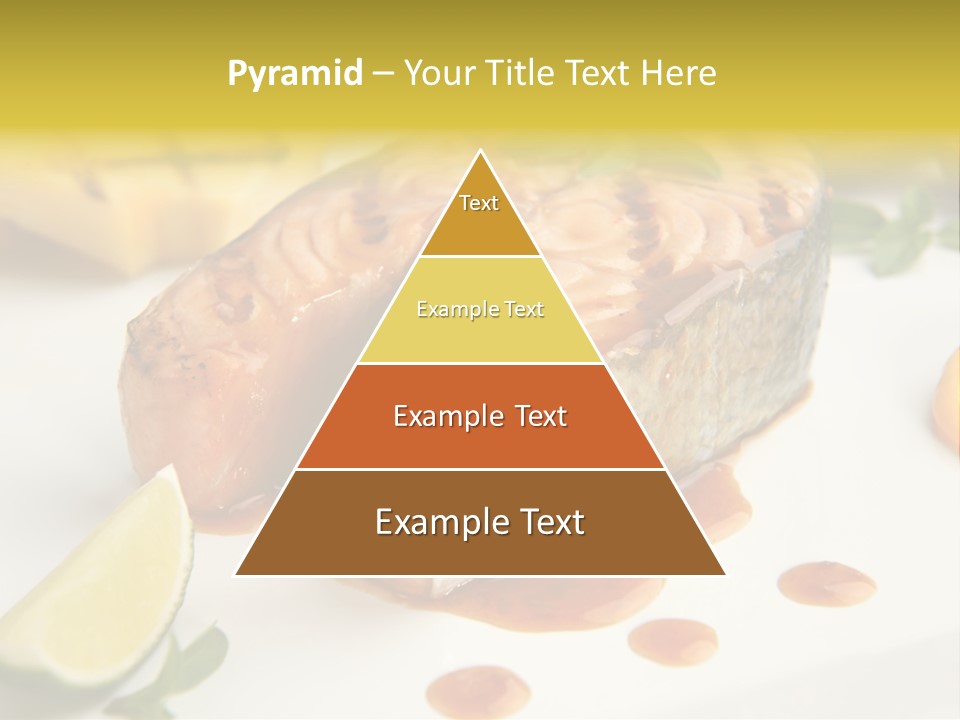 Pyramid – Your Title Text Here

Text

Example Text

Example Text

Example Text